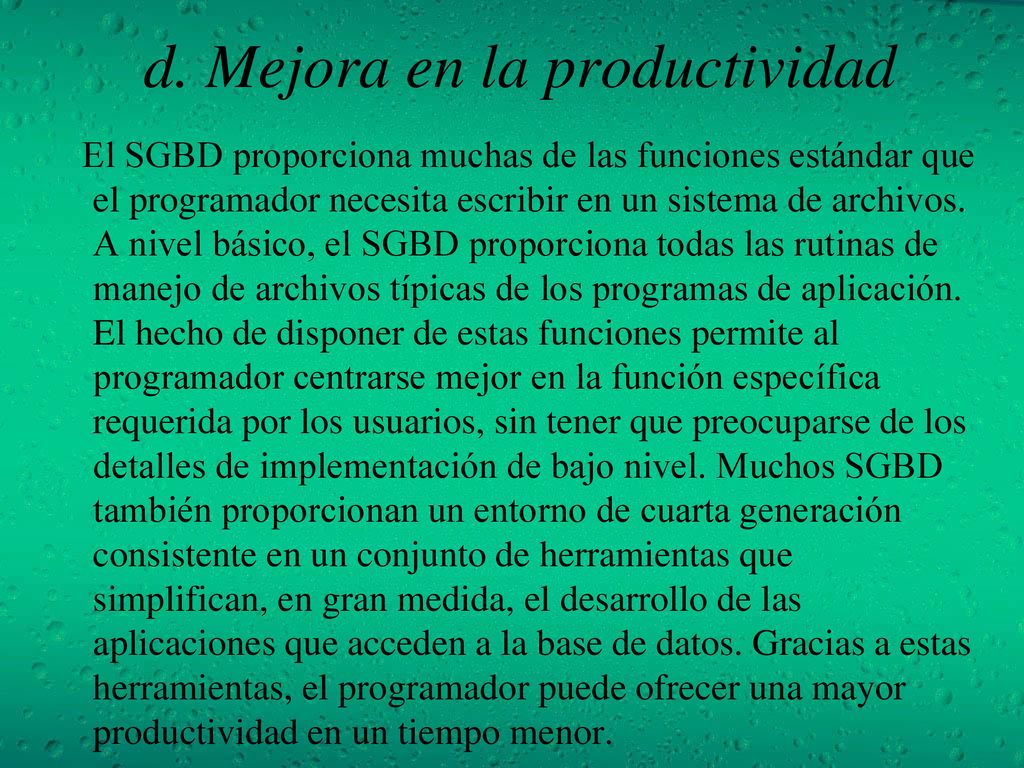 d. Mejora en la productividad

El SGBD proporciona muchas de las funciones estándar que el programador necesita escribir en un sistema de archivos. A nivel básico, el SGBD proporciona todas las rutinas de manejo de archivos típicas de los programas de aplicación. El hecho de disponer de estas funciones permite al programador centrarse mejor en la función específica requerida por los usuarios, sin tener que preocuparse de los detalles de implementación de bajo nivel. Muchos SGBD también proporcionan un entorno de cuarta generación consistente en un conjunto de herramientas que simplifican, en gran medida, el desarrollo de las aplicaciones que acceden a la base de datos. Gracias a estas herramientas, el programador puede ofrecer una mayor productividad en un tiempo menor.